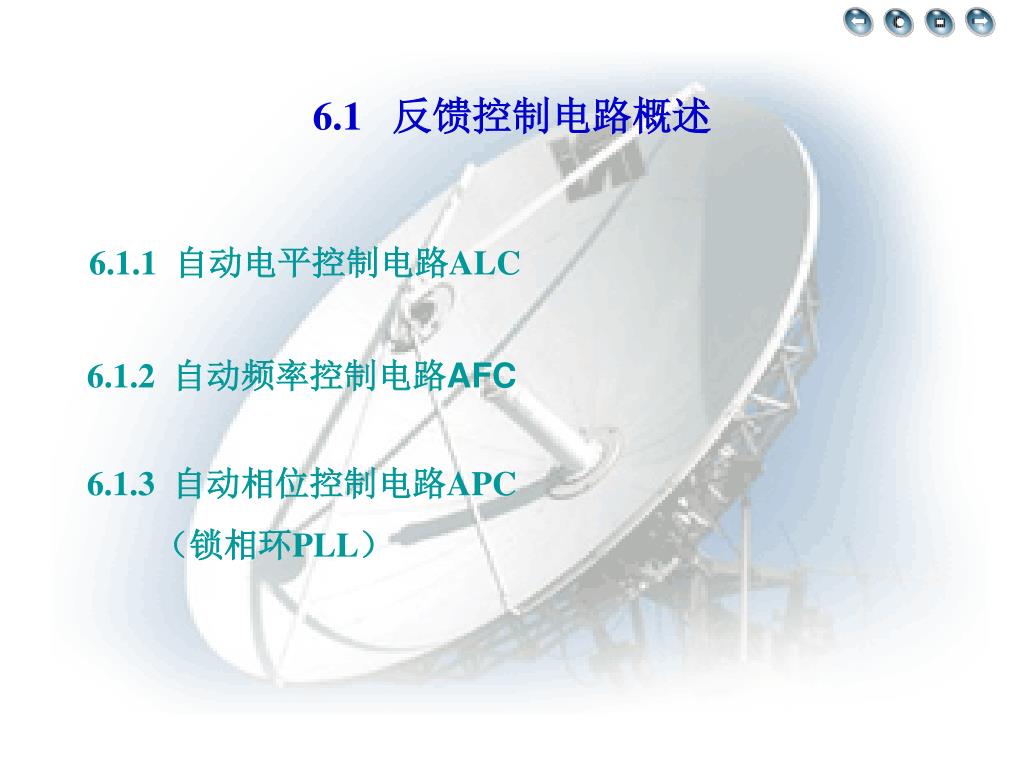 6.1 反馈控制电路概述

6.1.1 自动电平控制电路ALC

6.1.2 自动频率控制电路AFC

6.1.3 自动相位控制电路APC
（锁相环PLL）